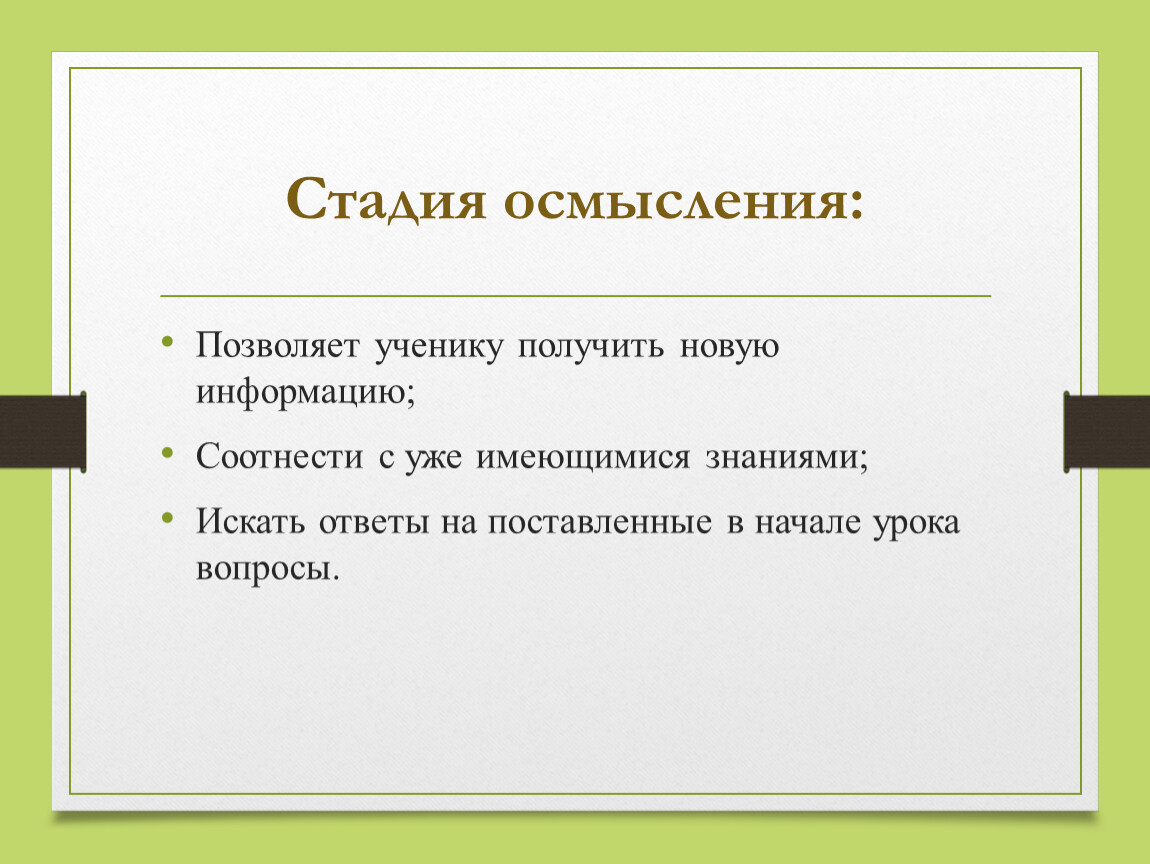 Стадия осмысления:

• Позволяет ученику получить новую информацию;

• Соотнести с уже имеющимися знаниями;

• Искать ответы на поставленные в начале урока вопросы.